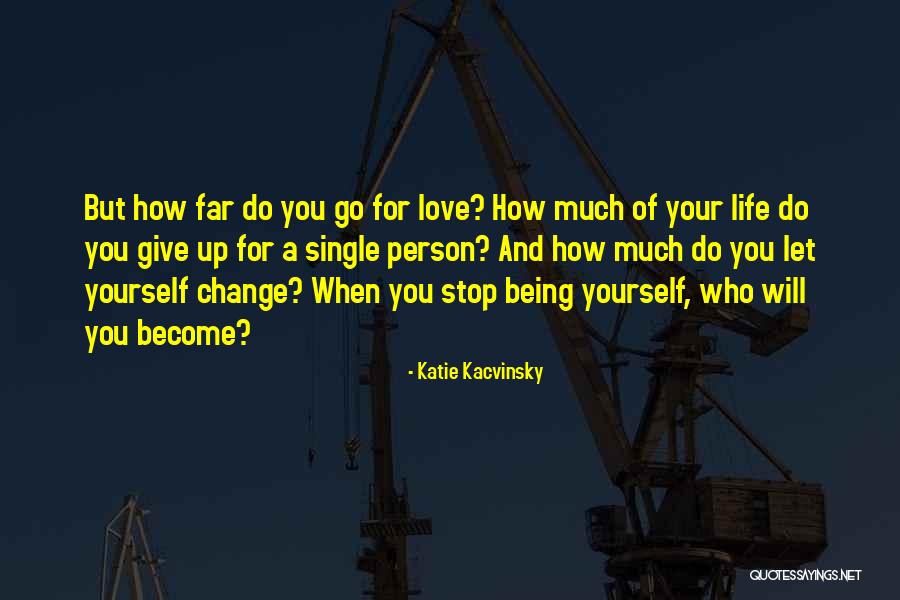 But how far do you go for love? How much of your life do you give up for a single person? And how much do you let yourself change? When you stop being yourself, who will you become?

- Katie Kacvinsky

QUOTESSAYINGS.NET